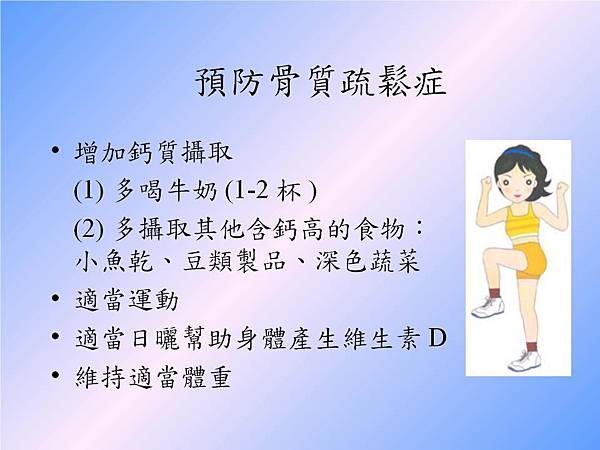 預防骨質疏鬆症

• 增加鈣質攝取

(1) 多喝牛奶 (1-2 杯 )

(2) 多攝取其他含鈣高的食物：小魚乾、豆類製品、深色蔬菜

• 適當運動

• 適當日曬幫助身體產生維生素 D

• 維持適當體重